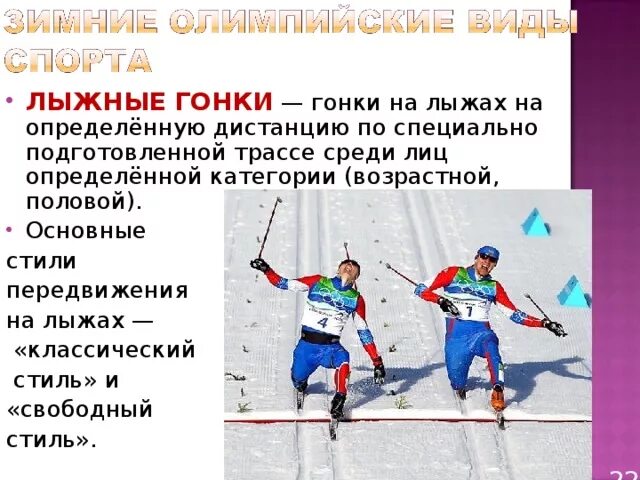 ЗИМНИЕ ОЛИМПИЙСКИЕ ВИДЫ СПОРТА

• ЛЫЖНЫЕ ГОНКИ — гонки на лыжах на определённую дистанцию по специально подготовленной трассе среди лиц определённой категории (возрастной, половой).

• Основные стили передвижения на лыжах — «классический стиль» и «свободный стиль».

4

1

22